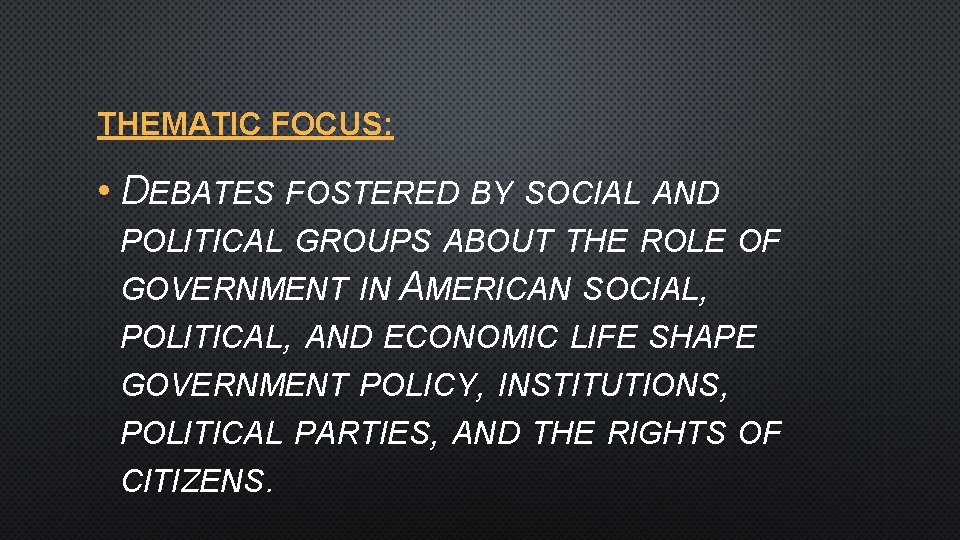 THEMATIC FOCUS:

• DEBATES FOSTERED BY SOCIAL AND POLITICAL GROUPS ABOUT THE ROLE OF GOVERNMENT IN AMERICAN SOCIAL, POLITICAL, AND ECONOMIC LIFE SHAPE GOVERNMENT POLICY, INSTITUTIONS, POLITICAL PARTIES, AND THE RIGHTS OF CITIZENS.